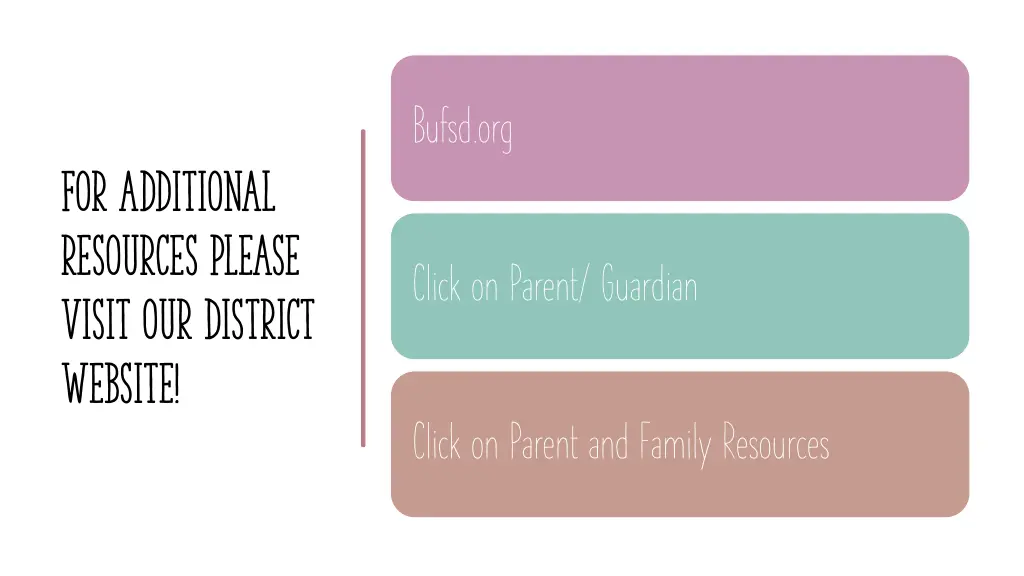 FOR ADDITIONAL RESOURCES PLEASE VISIT OUR DISTRICT WEBSITE!

Bufsd.org

Click on Parent/ Guardian

Click on Parent and Family Resources